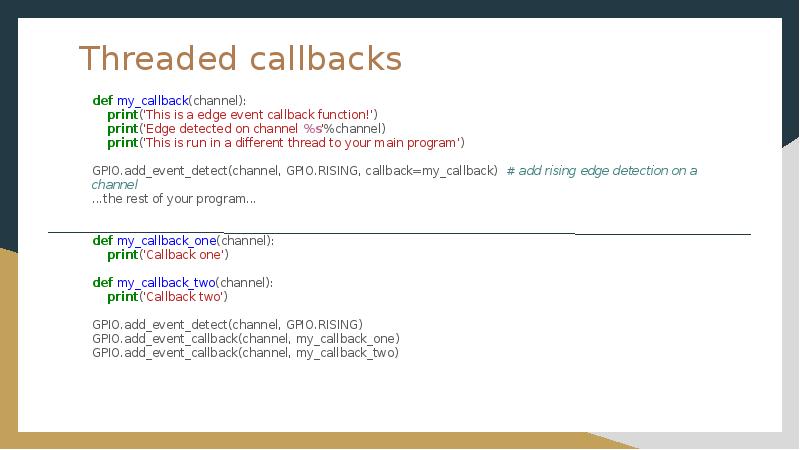 Threaded callbacks

def my_callback(channel):
    print('This is a edge event callback function!')
    print('Edge detected on channel %s'%channel)
    print('This is run in a different thread to your main program')

GPIO.add_event_detect(channel, GPIO.RISING, callback=my_callback)  # add rising edge detection on a channel
...the rest of your program...

def my_callback_one(channel):
    print('Callback one')

def my_callback_two(channel):
    print('Callback two')

GPIO.add_event_detect(channel, GPIO.RISING)
GPIO.add_event_callback(channel, my_callback_one)
GPIO.add_event_callback(channel, my_callback_two)